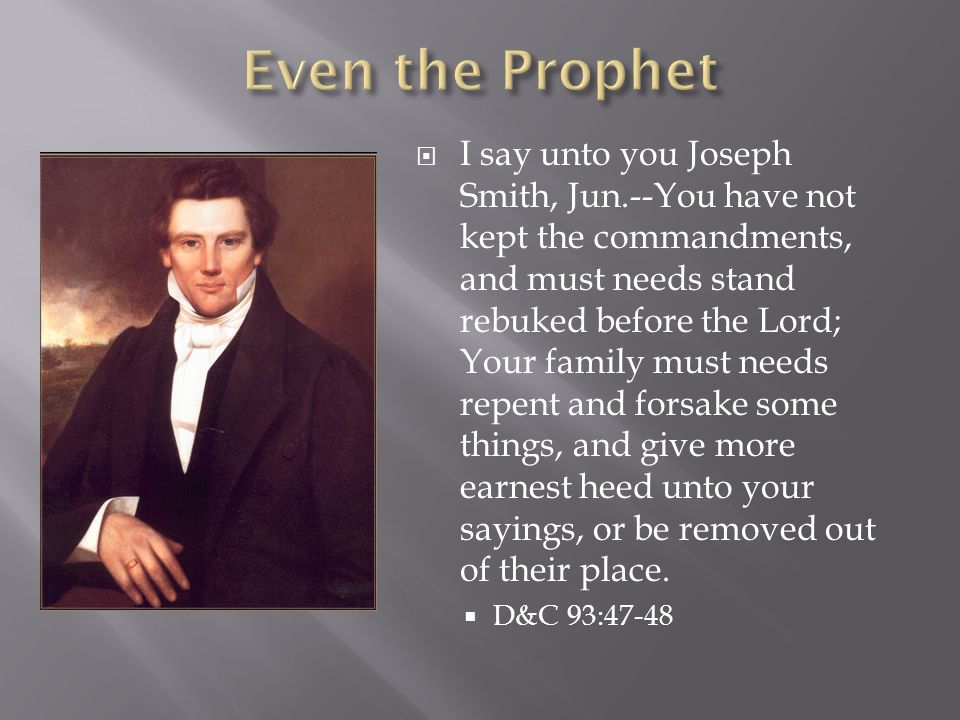 Even the Prophet

I say unto you Joseph Smith, Jun.--You have not kept the commandments, and must needs stand rebuked before the Lord; Your family must needs repent and forsake some things, and give more earnest heed unto your sayings, or be removed out of their place.

D&C 93:47-48